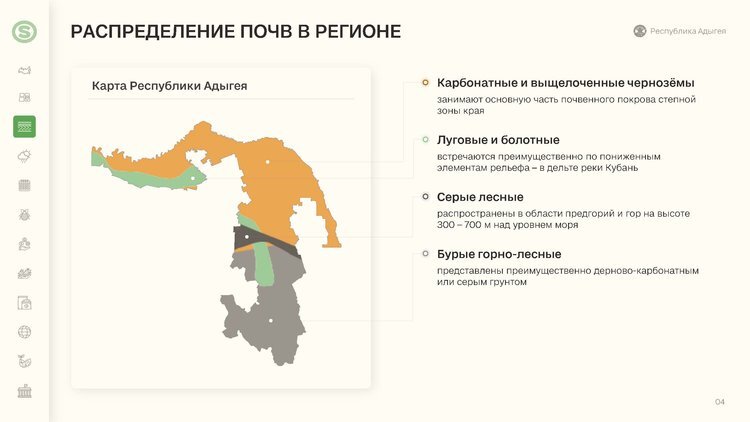 РАСПРЕДЕЛЕНИЕ ПОЧВ В РЕГИОНЕ

Республика Адыгея

Карта Республики Адыгея

Карбонатные и выщелоченные чернозёмы
занимают основную часть почвенного покрова степной зоны края

Луговые и болотные
встречаются преимущественно по пониженным элементам рельефа – в дельте реки Кубань

Серые лесные
распространены в области предгорий и гор на высоте 300 – 700 м над уровнем моря

Бурые горно-лесные
представлены преимущественно дерново-карбонатным или серым грунтом

04